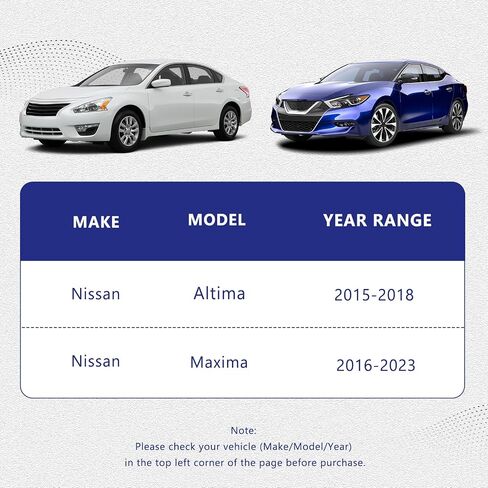 | MAKE | MODEL | YEAR RANGE |
|---|---|---|
| Nissan | Altima | 2015-2018 |
| Nissan | Maxima | 2016-2023 |

Note:
Please check your vehicle (Make/Model/Year) in the top left corner of the page before purchase.